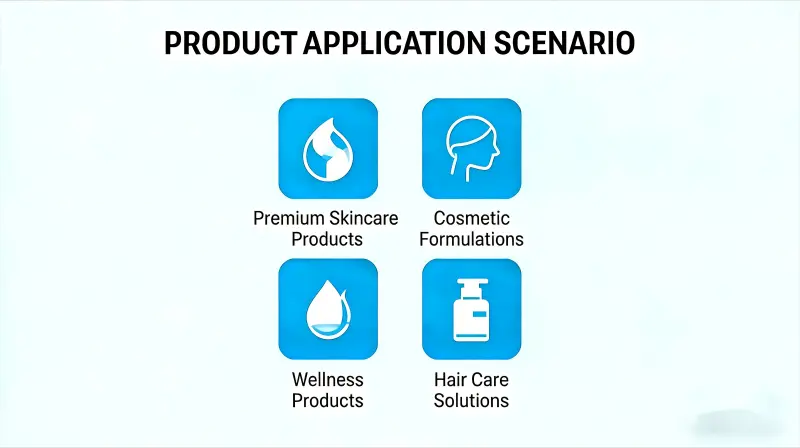 PRODUCT APPLICATION SCENARIO

Premium Skincare Products

Cosmetic Formulations

Wellness Products

Hair Care Solutions